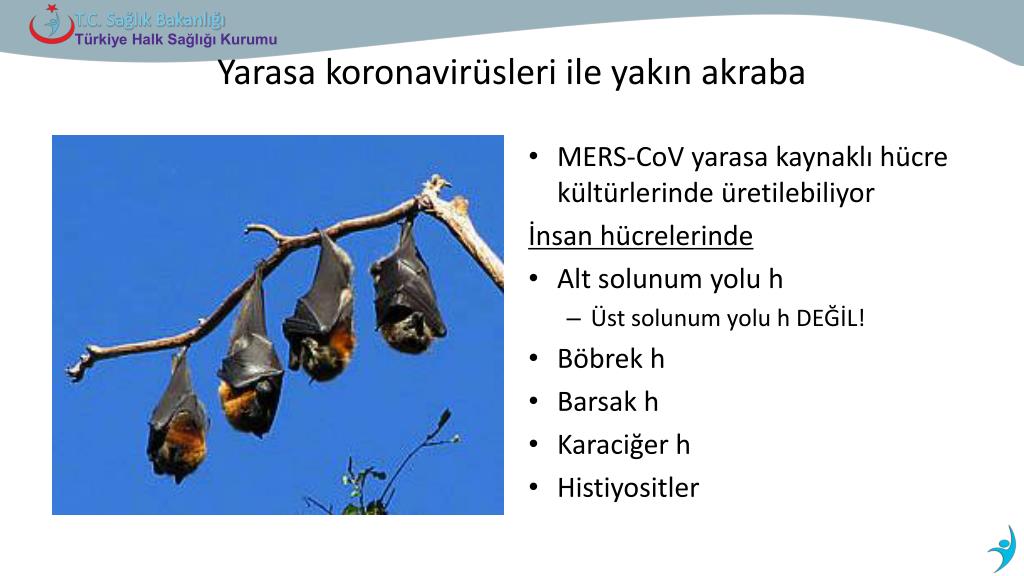 T.C. Sağlık Bakanlığı
Türkiye Halk Sağlığı Kurumu

Yarasa koronavirüsleri ile yakın akraba

• MERS-CoV yarasa kaynaklı hücre kültürlerinde üretilebiliyor

İnsan hücrelerinde

• Alt solunum yolu h
 – Üst solunum yolu h DEĞİL!
• Böbrek h
• Barsak h
• Karaciğer h
• Histiyositler